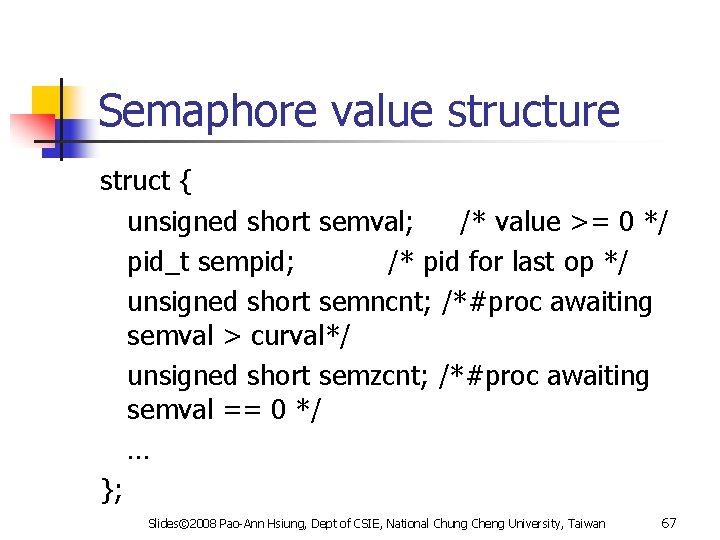 Semaphore value structure

struct {

unsigned short semval; /* value >= 0 */

pid_t sempid; /* pid for last op */

unsigned short semncnt; /*#proc awaiting semval > curval*/

unsigned short semzcnt; /*#proc awaiting semval == 0 */

…

};

Slides©2008 Pao-Ann Hsiung, Dept of CSIE, National Chung Cheng University, Taiwan 67